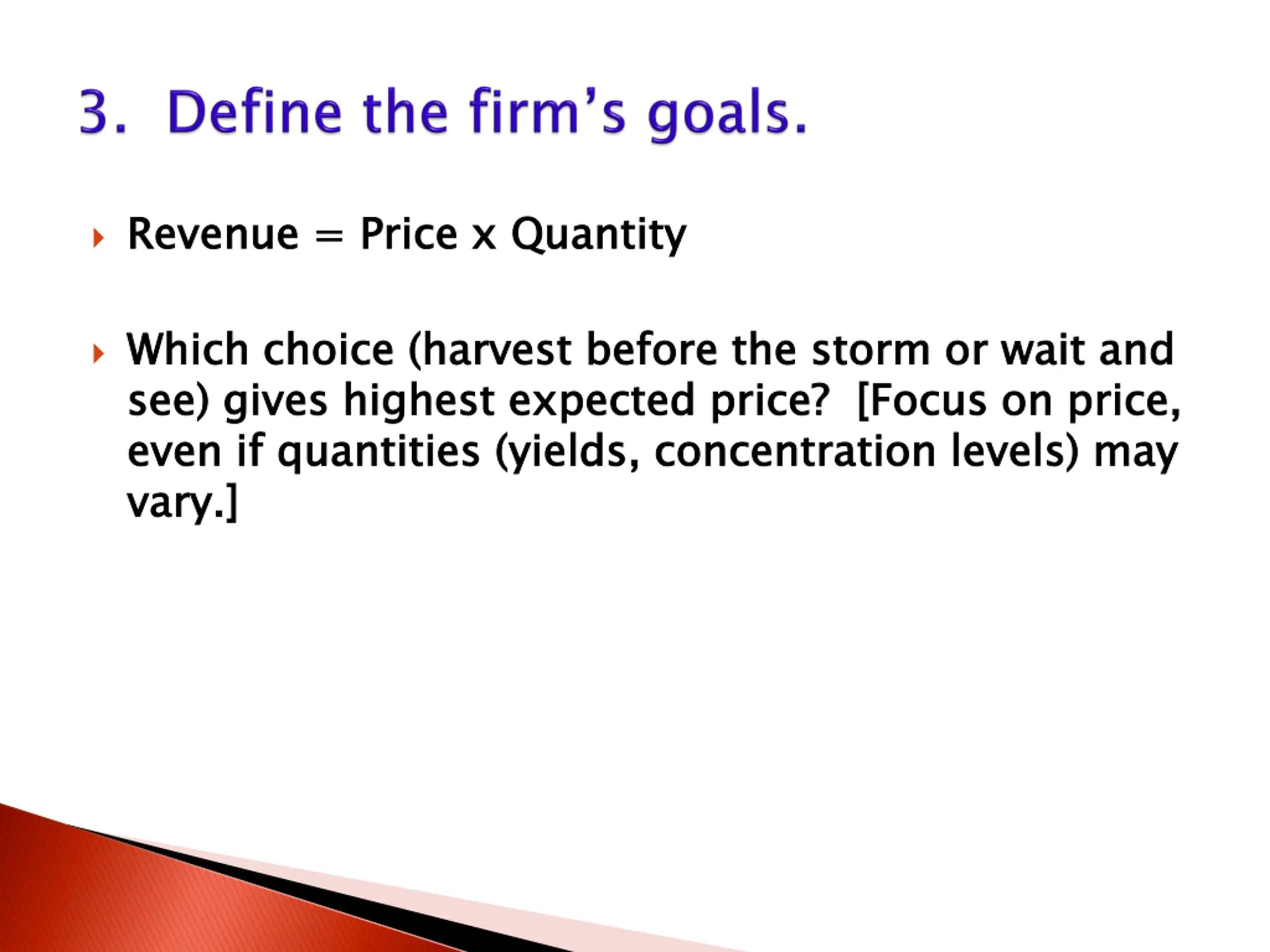 3. Define the firm’s goals.

Revenue = Price x Quantity

Which choice (harvest before the storm or wait and see) gives highest expected price? [Focus on price, even if quantities (yields, concentration levels) may vary.]